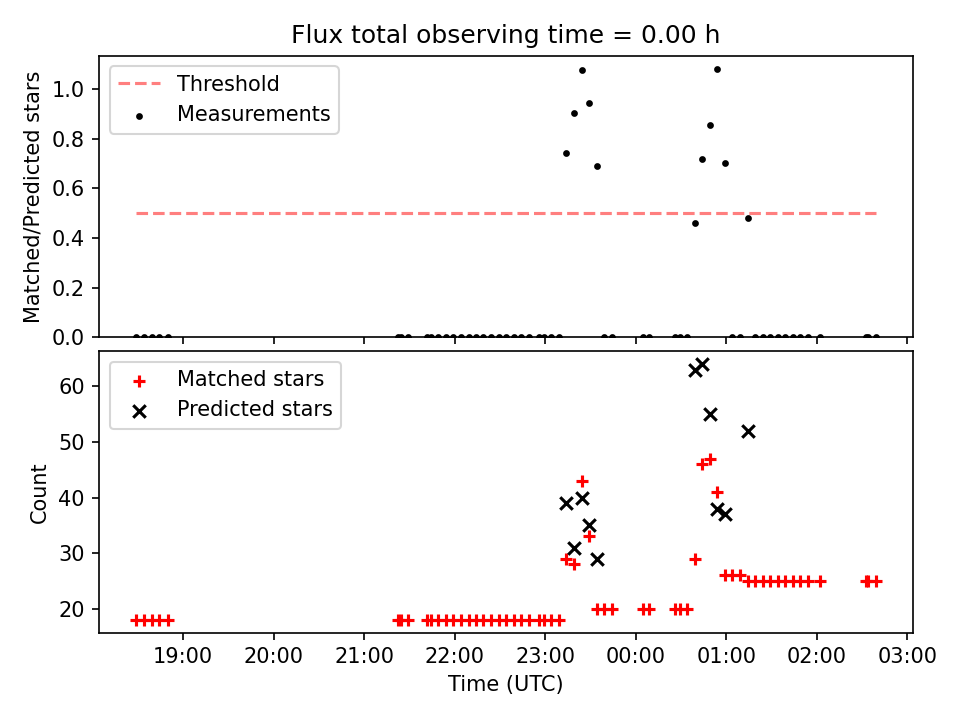 Flux total observing time = 0.00 h

Threshold
Measurements

Matched/Predicted stars

1.0
0.8
0.6
0.4
0.2
0.0

Matched stars
Predicted stars

Count

60
50
40
30
20

19:00
20:00
21:00
22:00
23:00
00:00
01:00
02:00
03:00

Time (UTC)